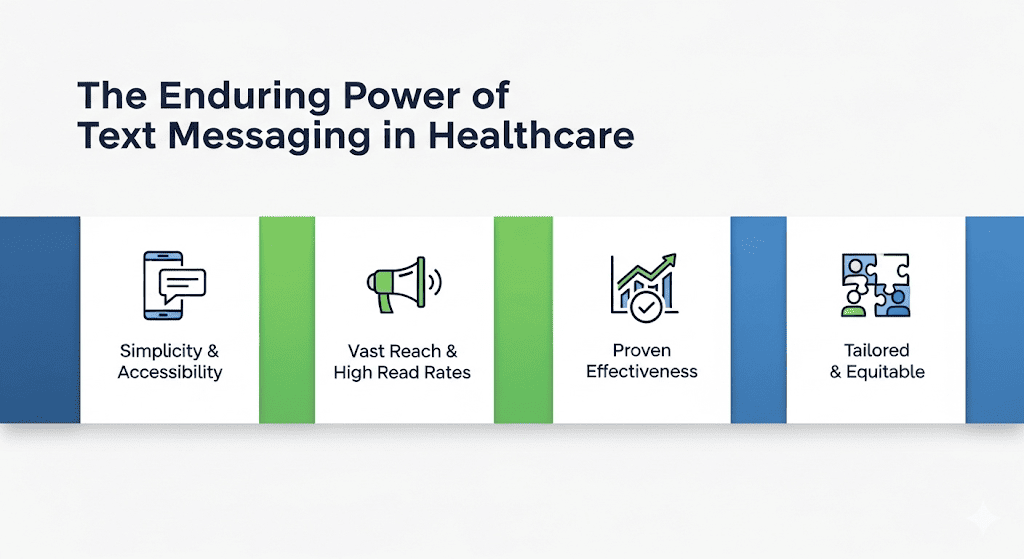 The Enduring Power of Text Messaging in Healthcare

Simplicity & Accessibility

Vast Reach & High Read Rates

Proven Effectiveness

Tailored & Equitable